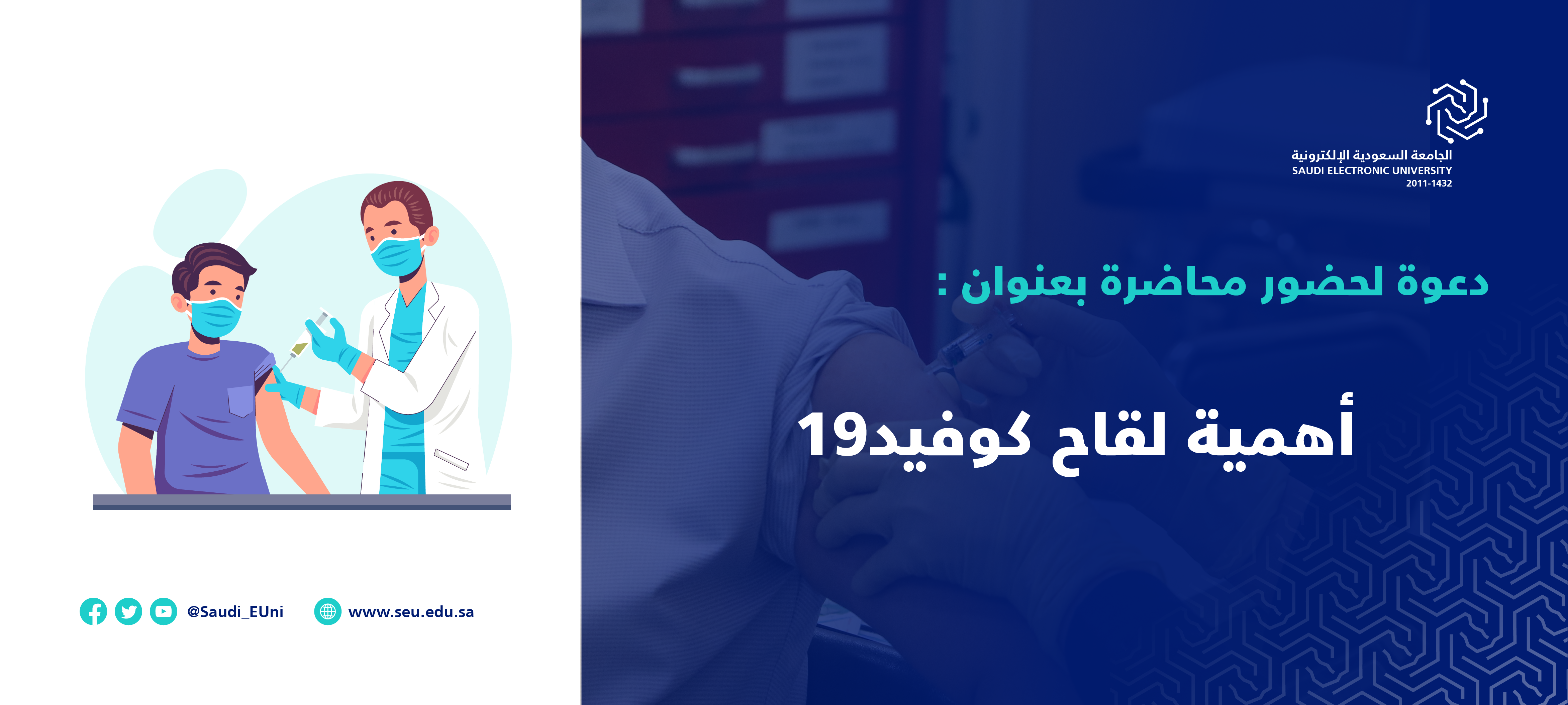 الجامعة السعودية الإلكترونية
SAUDI ELECTRONIC UNIVERSITY
2011-1432

دعوة لحضور محاضرة بعنوان :

أهمية لقاح كوفيد19

@Saudi_EUni

www.seu.edu.sa